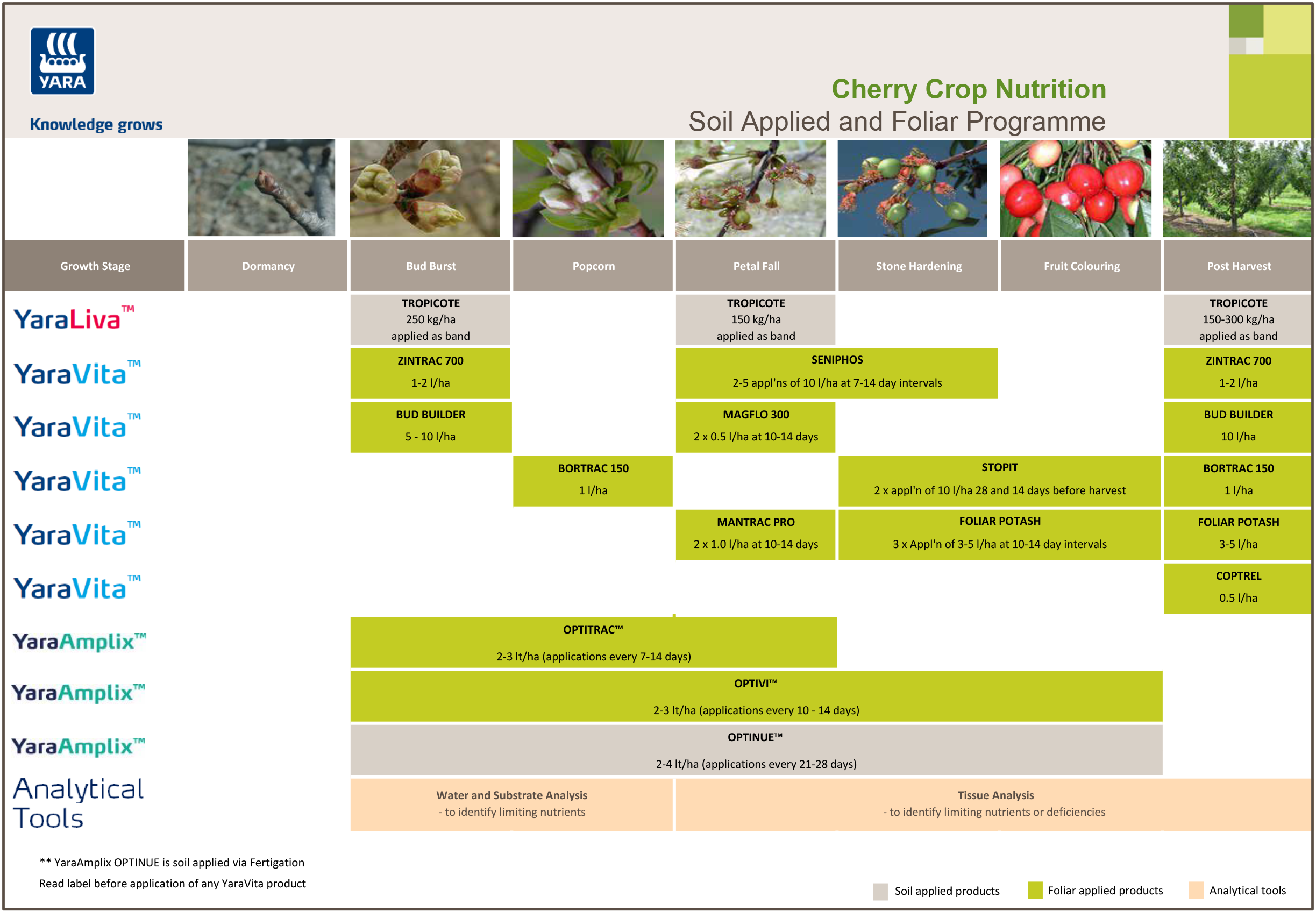 YARA

Knowledge grows

Cherry Crop Nutrition
Soil Applied and Foliar Programme

| Growth Stage | Dormancy | Bud Burst | Popcorn | Petal Fall | Stone Hardening | Fruit Colouring | Post Harvest |
|---|---|---|---|---|---|---|---|
| YaraLiva™ | | TROPICOTE 250 kg/ha applied as band | | TROPICOTE 150 kg/ha applied as band | | | TROPICOTE 150-300 kg/ha applied as band |
| YaraVita™ | | ZINTRAC 700 1-2 l/ha | | SENIPHOS 2-5 appl'ns of 10 l/ha at 7-14 day intervals | | | ZINTRAC 700 1-2 l/ha |
| YaraVita™ | | BUD BUILDER 5 - 10 l/ha | | MAGFLO 300 2 x 0.5 l/ha at 10-14 days | | | BUD BUILDER 10 l/ha |
| YaraVita™ | | | BORTRAC 150 1 l/ha | | STOPIT 2 x appl'n of 10 l/ha 28 and 14 days before harvest | | BORTRAC 150 1 l/ha |
| YaraVita™ | | | | MANTRAC PRO 2 x 1.0 l/ha at 10-14 days | FOLIAR POTASH 3 x Appl'n of 3-5 l/ha at 10-14 day intervals | | FOLIAR POTASH 3-5 l/ha |
| YaraVita™ | | | | | | | COPTREL 0.5 l/ha |
| YaraAmplix™ | | OPTITRAC™ 2-3 lt/ha (applications every 7-14 days) | | | | | |
| YaraAmplix™ | | OPTIVI™ 2-3 lt/ha (applications every 10 - 14 days) | | | | | |
| YaraAmplix™ | | OPTINUE™ 2-4 lt/ha (applications every 21-28 days) | | | | | |
| Analytical Tools | | Water and Substrate Analysis - to identify limiting nutrients | | Tissue Analysis - to identify limiting nutrients or deficiencies | | | |

** YaraAmplix OPTINUE is soil applied via Fertigation
Read label before application of any YaraVita product

Soil applied products Foliar applied products Analytical tools